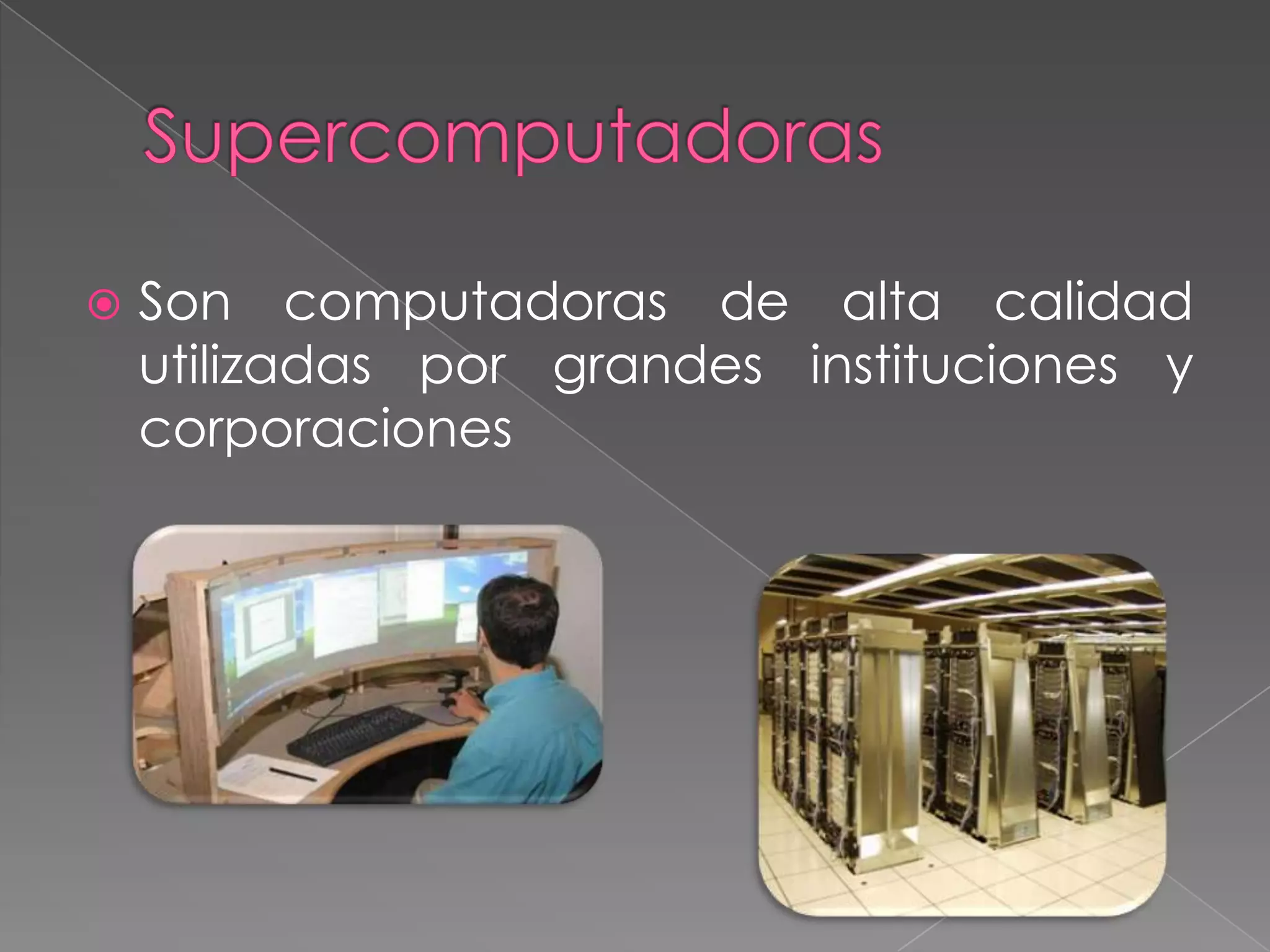 Supercomputadoras

Son computadoras de alta calidad utilizadas por grandes instituciones y corporaciones